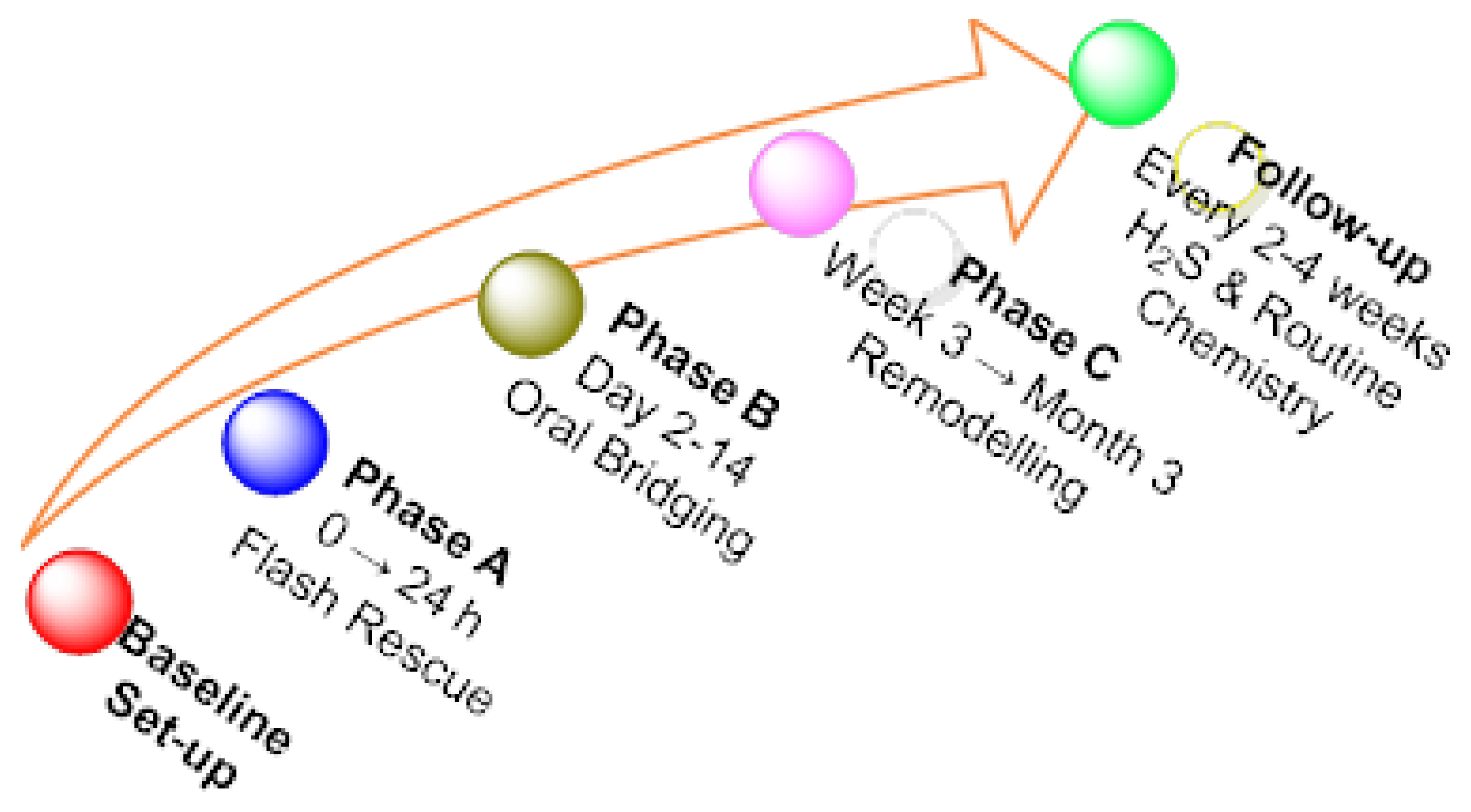 Baseline
Set-up

Phase A
0 → 24 h
Flash Rescue

Phase B
Day 2-14
Oral Bridging

Phase C
Week 3 → Month 3
Remodelling

Follow-up
Every 2-4 weeks
$H_2S$ & Routine
Chemistry